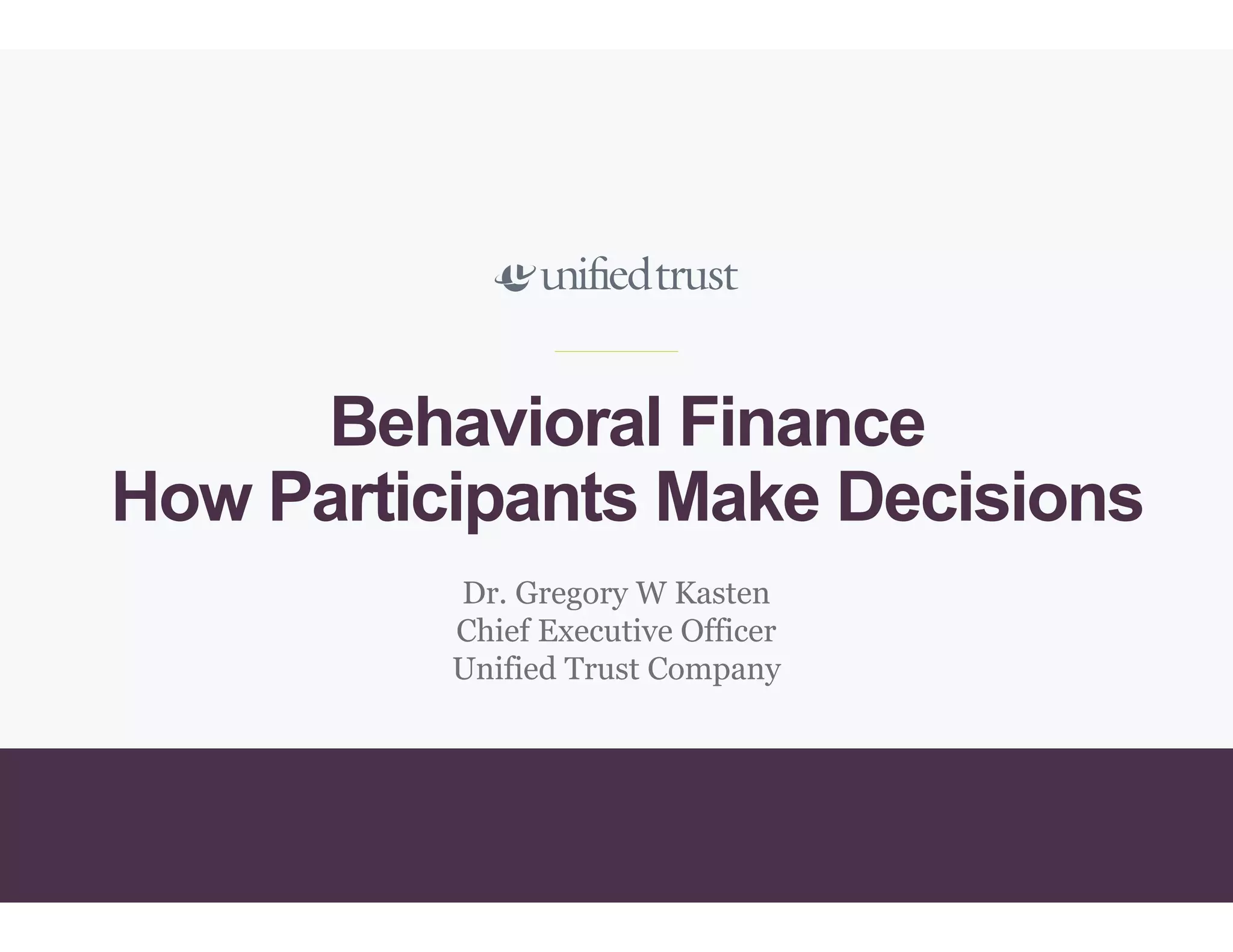 unified trust

Behavioral Finance
How Participants Make Decisions

Dr. Gregory W Kasten
Chief Executive Officer
Unified Trust Company